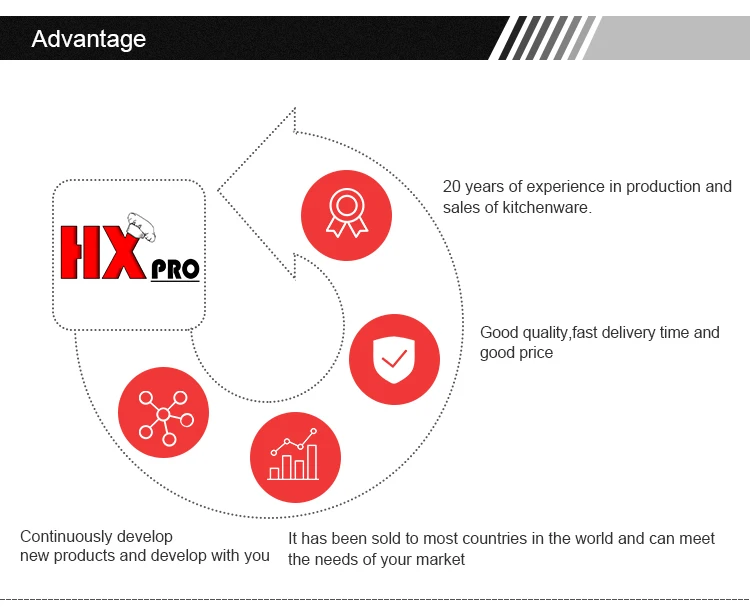 Advantage

HX PRO

20 years of experience in production and sales of kitchenware.

Good quality,fast delivery time and good price

Continuously develop new products and develop with you

It has been sold to most countries in the world and can meet the needs of your market